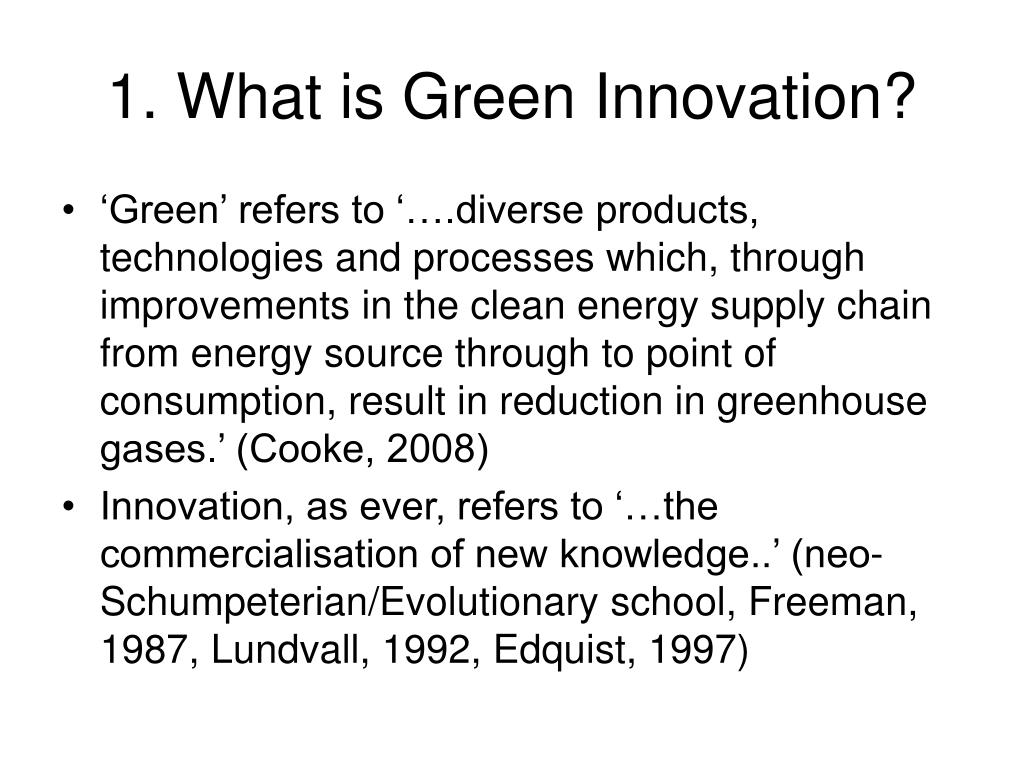 1. What is Green Innovation?

• ‘Green’ refers to ‘….diverse products, technologies and processes which, through improvements in the clean energy supply chain from energy source through to point of consumption, result in reduction in greenhouse gases.’ (Cooke, 2008)

• Innovation, as ever, refers to ‘…the commercialisation of new knowledge..’ (neo-Schumpeterian/Evolutionary school, Freeman, 1987, Lundvall, 1992, Edquist, 1997)